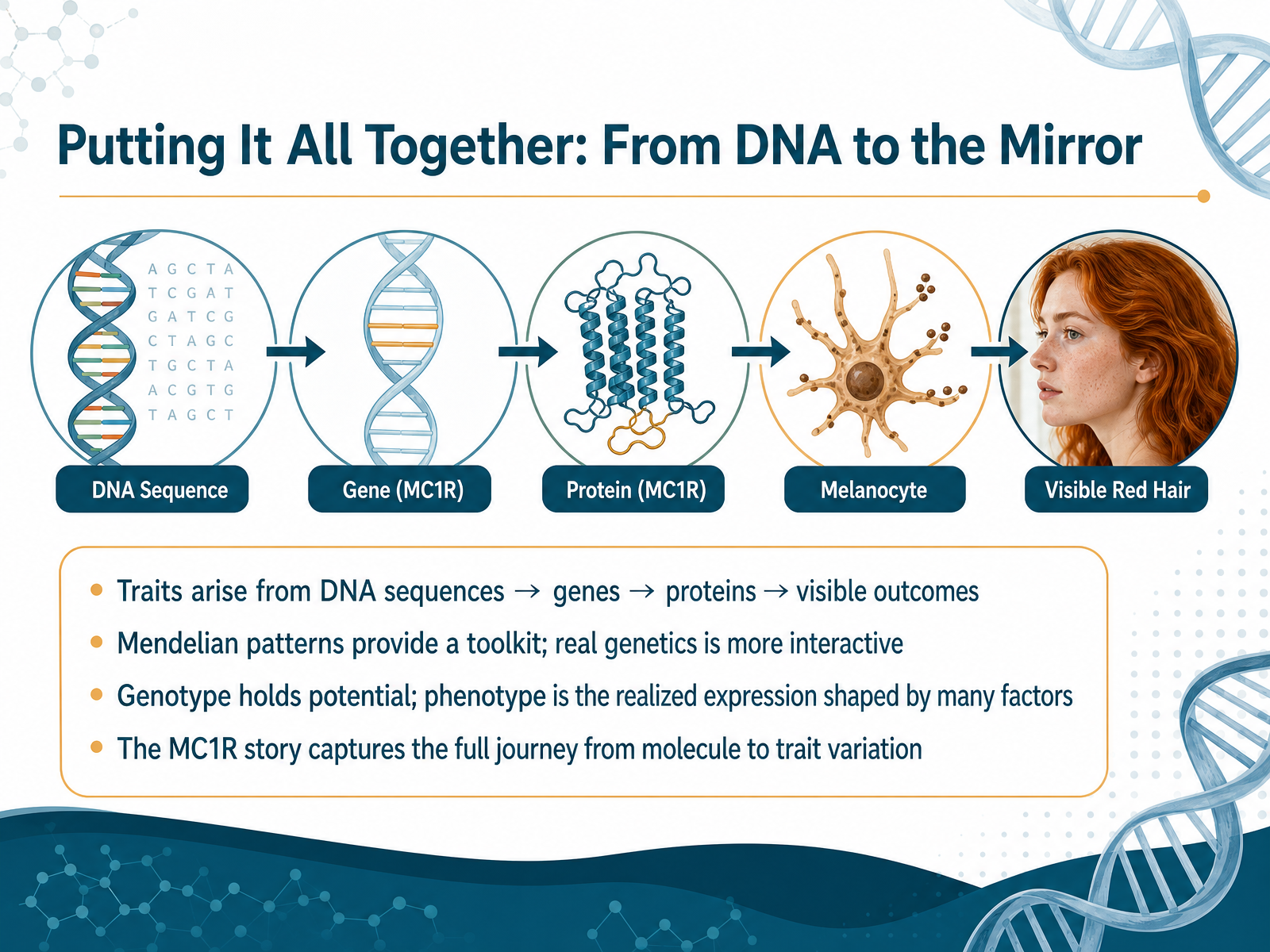 Putting It All Together: From DNA to the Mirror

A G C T A
T C G A T
G A T C G
C T A G C
T G C T A
A C G T G
T A G C T

DNA Sequence

Gene (MC1R)

Protein (MC1R)

Melanocyte

Visible Red Hair

• Traits arise from DNA sequences → genes → proteins → visible outcomes
• Mendelian patterns provide a toolkit; real genetics is more interactive
• Genotype holds potential; phenotype is the realized expression shaped by many factors
• The MC1R story captures the full journey from molecule to trait variation